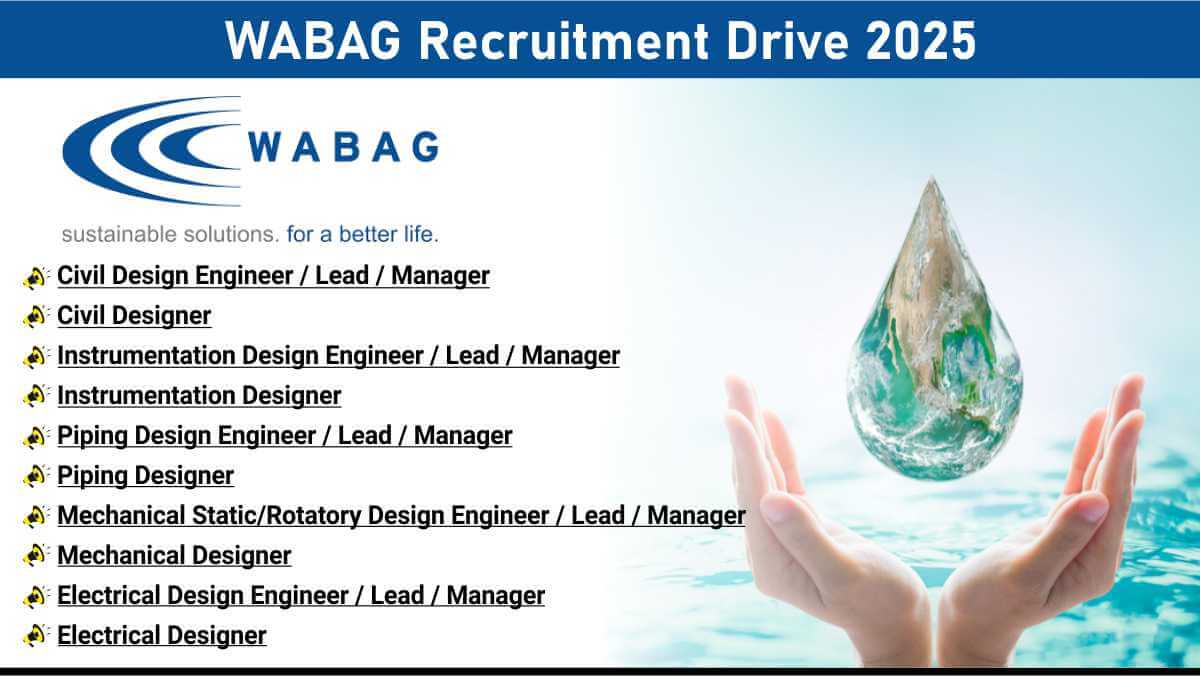 WABAG Recruitment Drive 2025

WABAG

sustainable solutions. for a better life.

Civil Design Engineer / Lead / Manager
Civil Designer
Instrumentation Design Engineer / Lead / Manager
Instrumentation Designer
Piping Design Engineer / Lead / Manager
Piping Designer
Mechanical Static/Rotatory Design Engineer / Lead / Manager
Mechanical Designer
Electrical Design Engineer / Lead / Manager
Electrical Designer